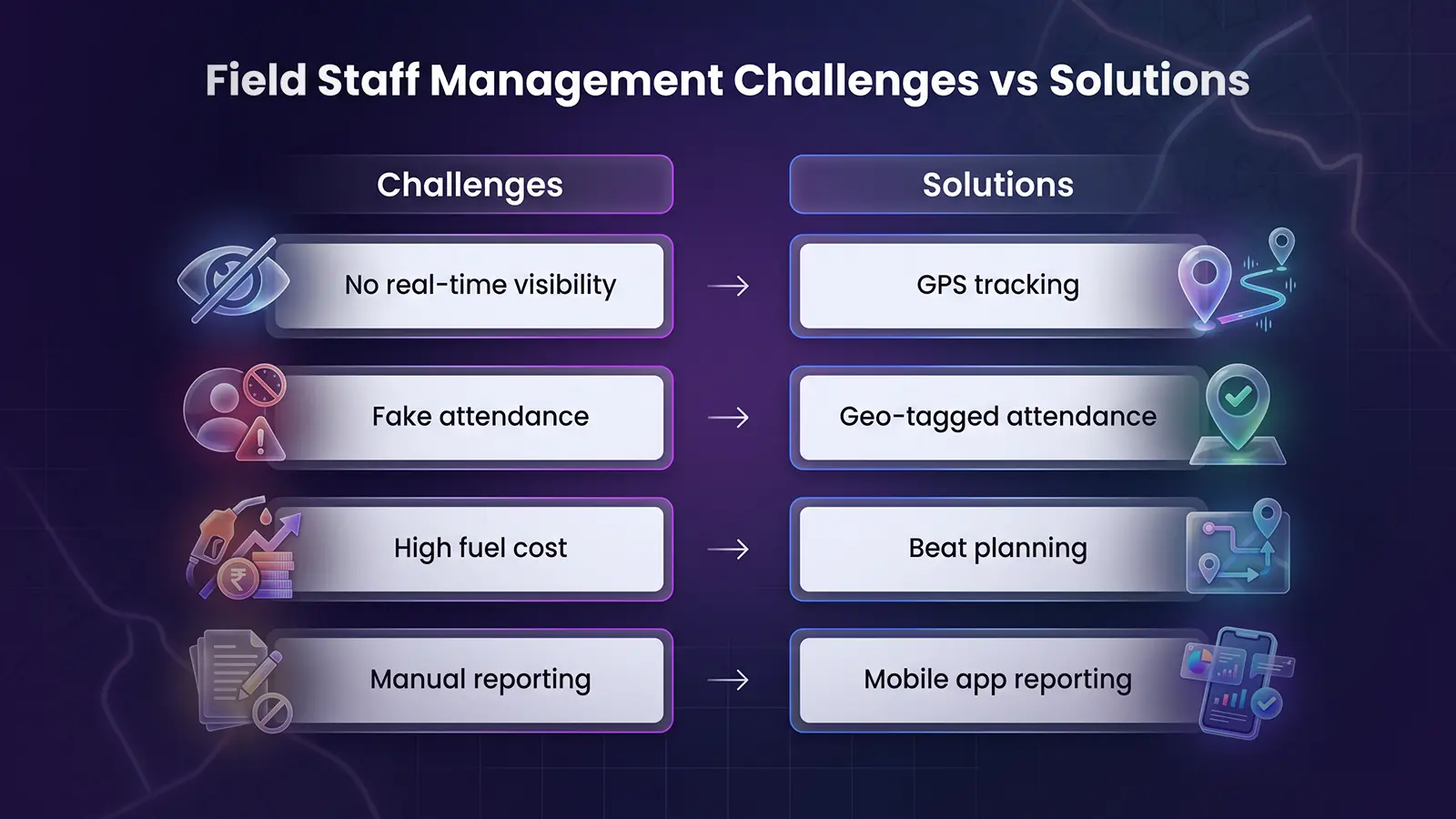 Field Staff Management Challenges vs Solutions

| Challenges | | Solutions |
|---|---|---|
| No real-time visibility | → | GPS tracking |
| Fake attendance | → | Geo-tagged attendance |
| High fuel cost | → | Beat planning |
| Manual reporting | → | Mobile app reporting |